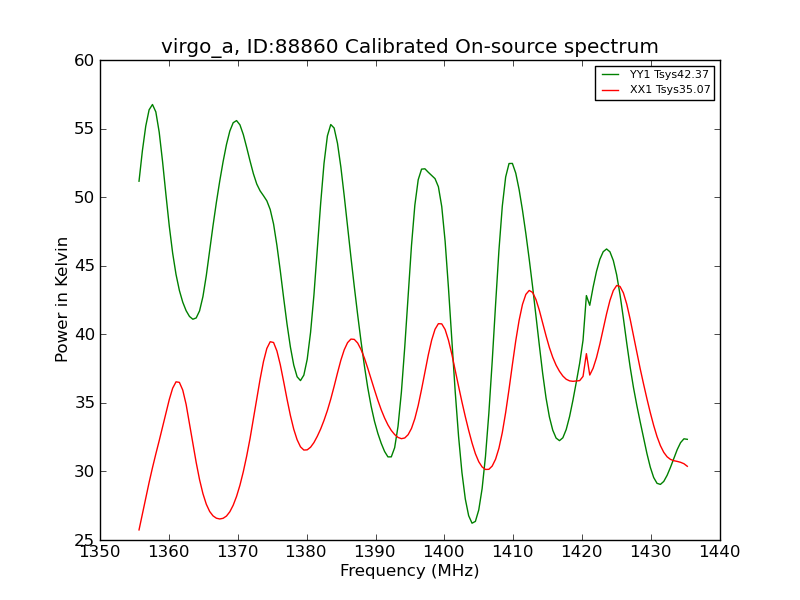 virgo_a, ID:88860 Calibrated On-source spectrum

YY1 Tsys42.37
XX1 Tsys35.07

Power in Kelvin

60
55
50
45
40
35
30
25

1350 1360 1370 1380 1390 1400 1410 1420 1430 1440

Frequency (MHz)